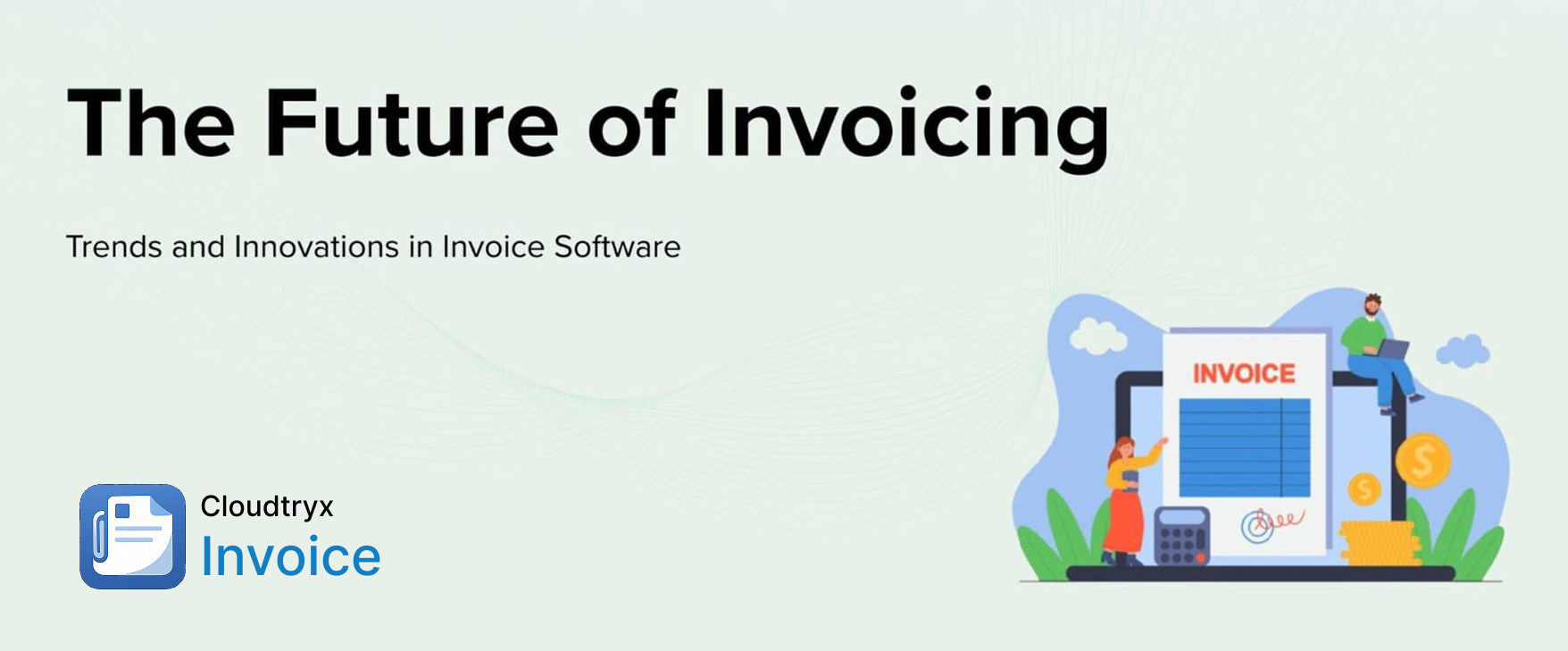 The Future of Invoicing

Trends and Innovations in Invoice Software

Cloudtryx
Invoice

INVOICE

$

$